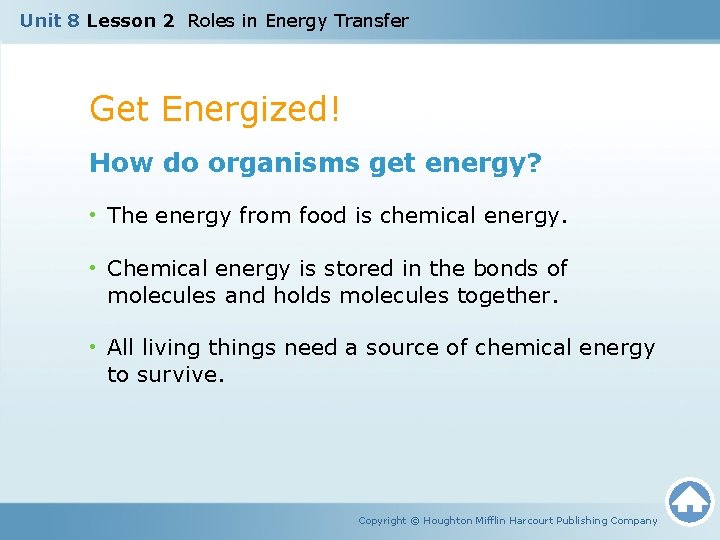 Unit 8 Lesson 2 Roles in Energy Transfer

Get Energized!

How do organisms get energy?

• The energy from food is chemical energy.

• Chemical energy is stored in the bonds of molecules and holds molecules together.

• All living things need a source of chemical energy to survive.

Copyright © Houghton Mifflin Harcourt Publishing Company